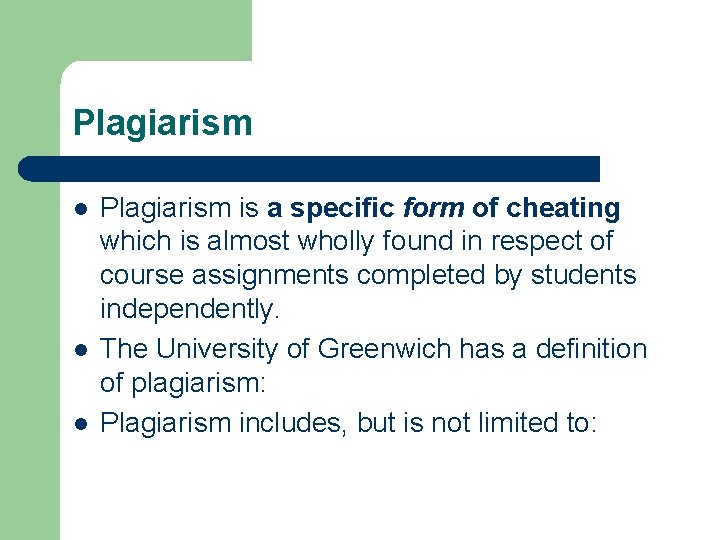 Plagiarism

- Plagiarism is a specific form of cheating which is almost wholly found in respect of course assignments completed by students independently.
- The University of Greenwich has a definition of plagiarism:
- Plagiarism includes, but is not limited to: